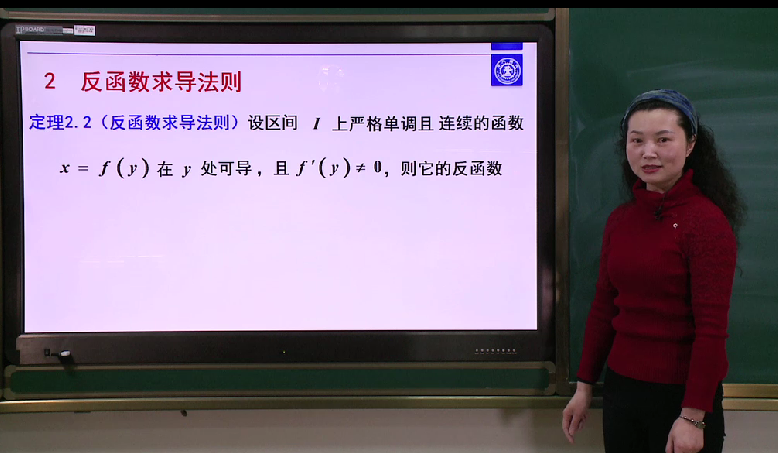 2 反函数求导法则

定理2.2（反函数求导法则）设区间 $I$ 上严格单调且连续的函数

$x = f(y)$ 在 $y$ 处可导，且 $f'(y) \neq 0$，则它的反函数